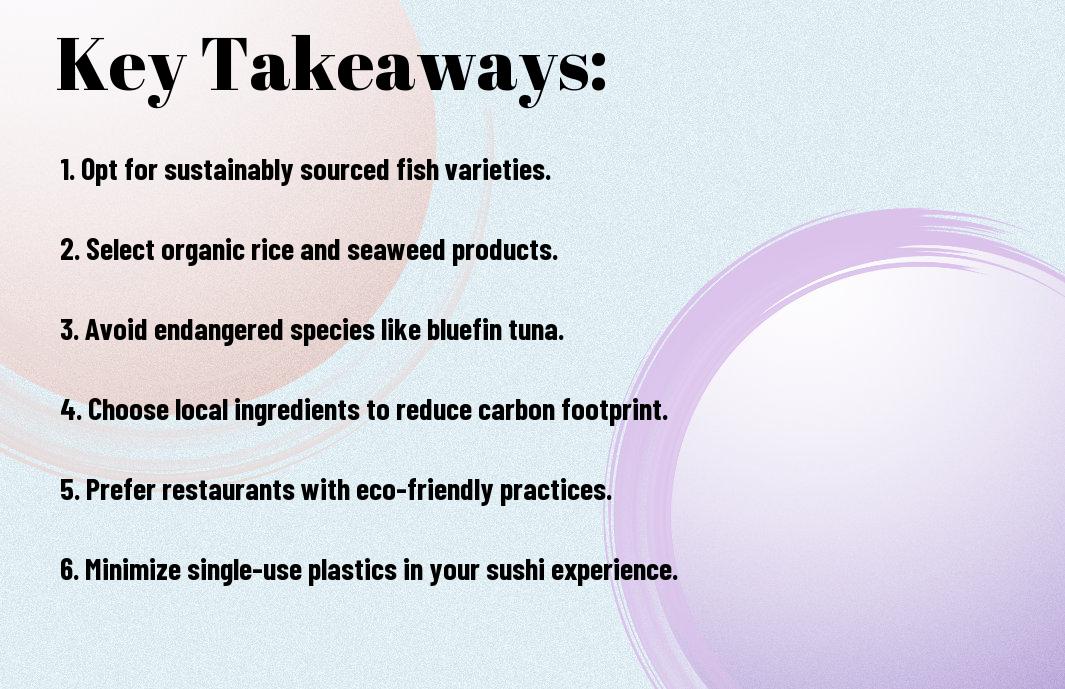 Key Takeaways:

1. Opt for sustainably sourced fish varieties.

2. Select organic rice and seaweed products.

3. Avoid endangered species like bluefin tuna.

4. Choose local ingredients to reduce carbon footprint.

5. Prefer restaurants with eco-friendly practices.

6. Minimize single-use plastics in your sushi experience.